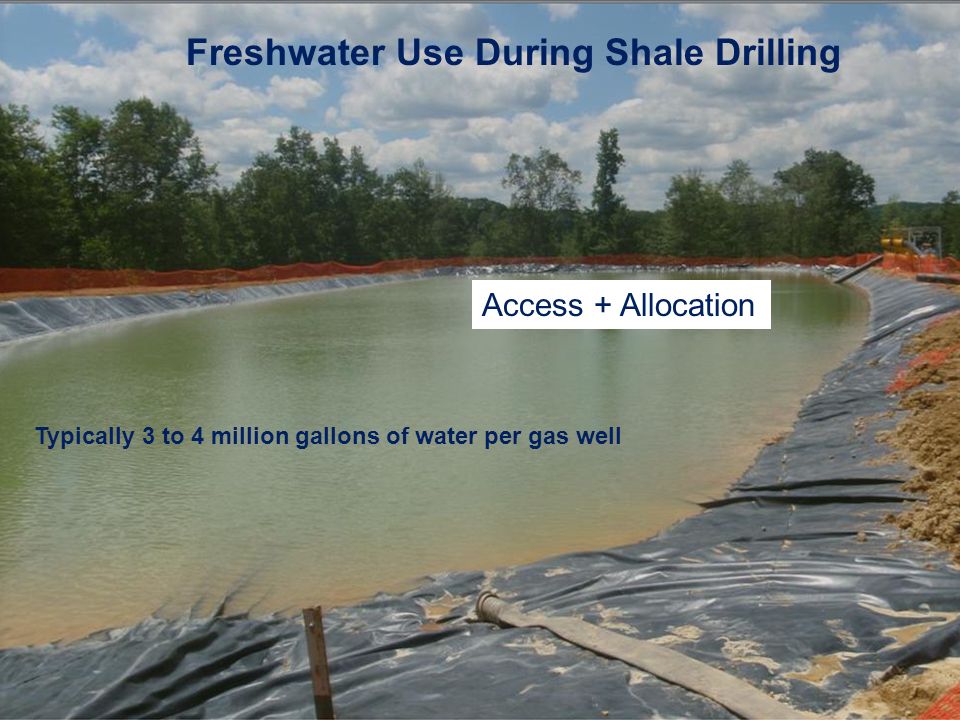 Freshwater Use During Shale Drilling

Access + Allocation

Typically 3 to 4 million gallons of water per gas well